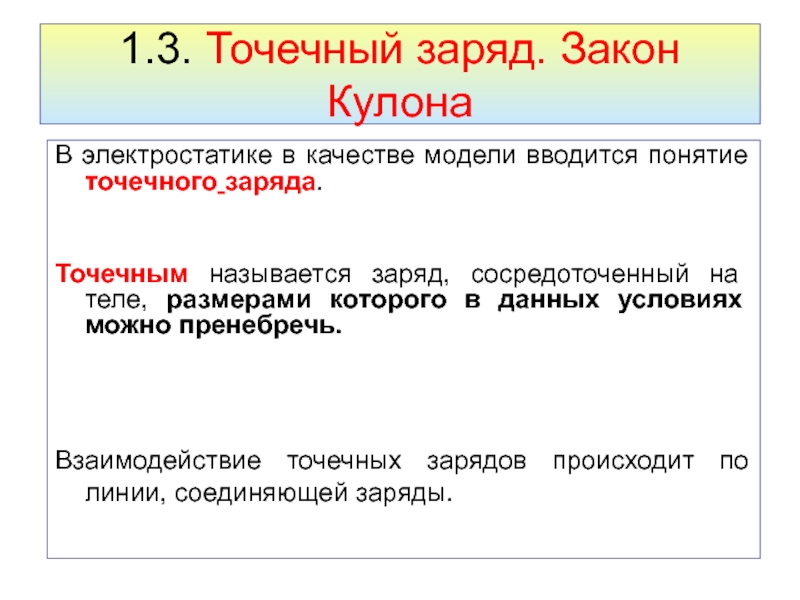 1.3. Точечный заряд. Закон Кулона

В электростатике в качестве модели вводится понятие точечного заряда.

Точечным называется заряд, сосредоточенный на теле, размерами которого в данных условиях можно пренебречь.

Взаимодействие точечных зарядов происходит по линии, соединяющей заряды.